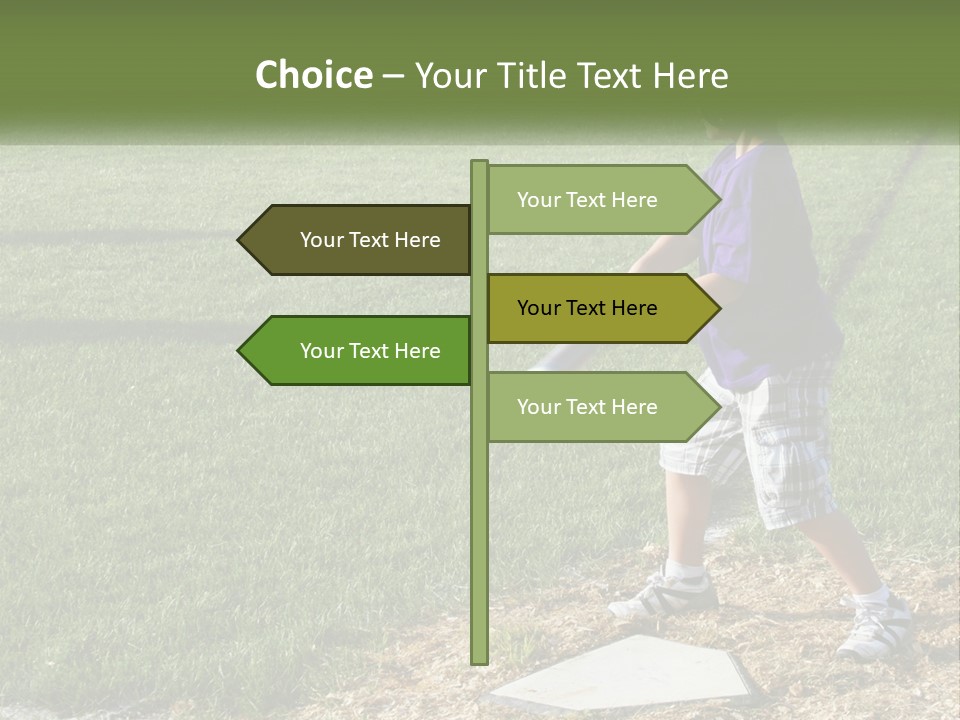 Choice – Your Title Text Here

Your Text Here

Your Text Here

Your Text Here

Your Text Here

Your Text Here